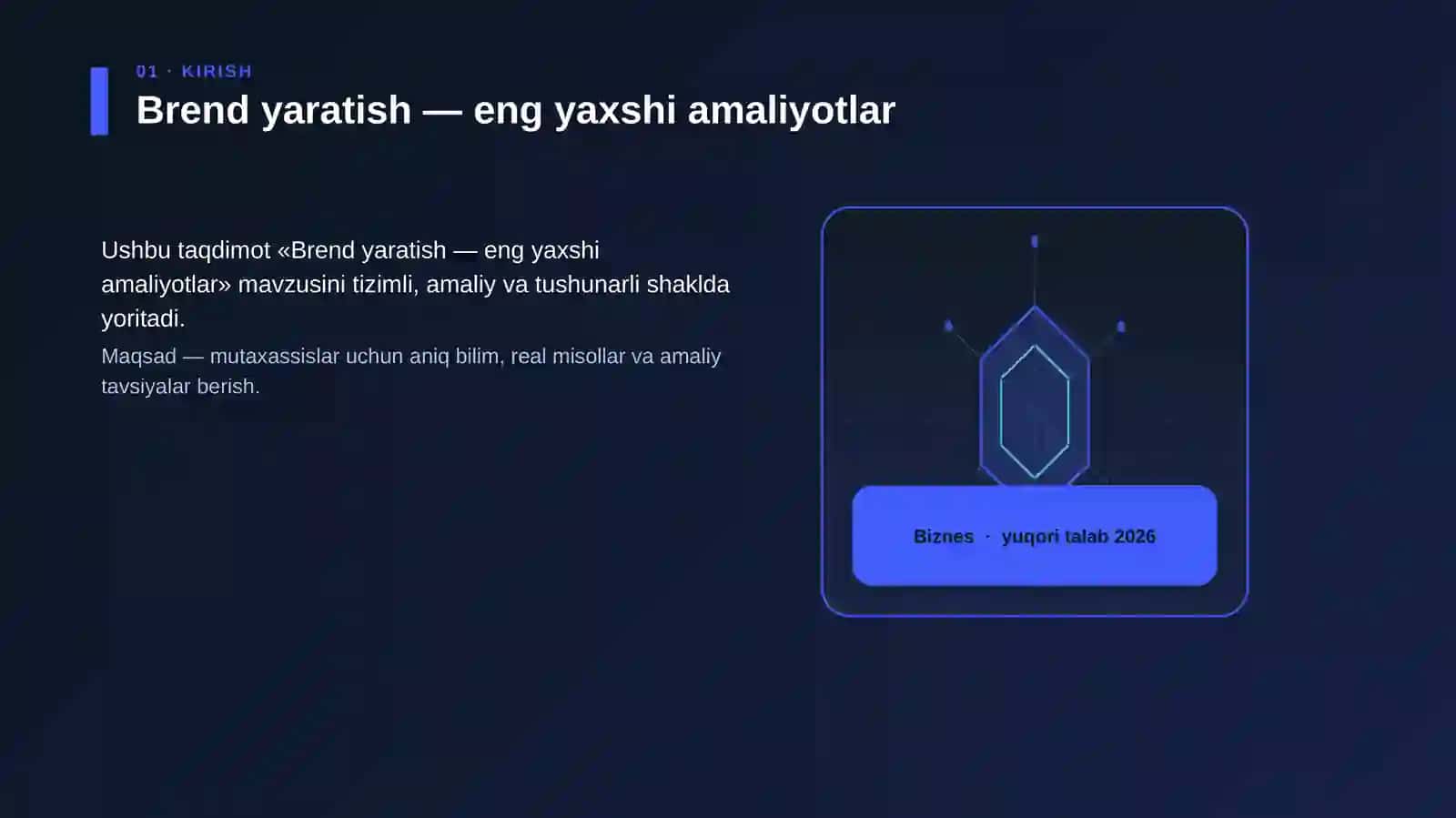 01 · KIRISH

Brend yaratish — eng yaxshi amaliyotlar

Ushbu taqdimot «Brend yaratish — eng yaxshi amaliyotlar» mavzusini tizimli, amaliy va tushunarli shaklda yoritadi.

Maqsad — mutaxassislar uchun aniq bilim, real misollar va amaliy tavsiyalar berish.

Biznes · yuqori talab 2026